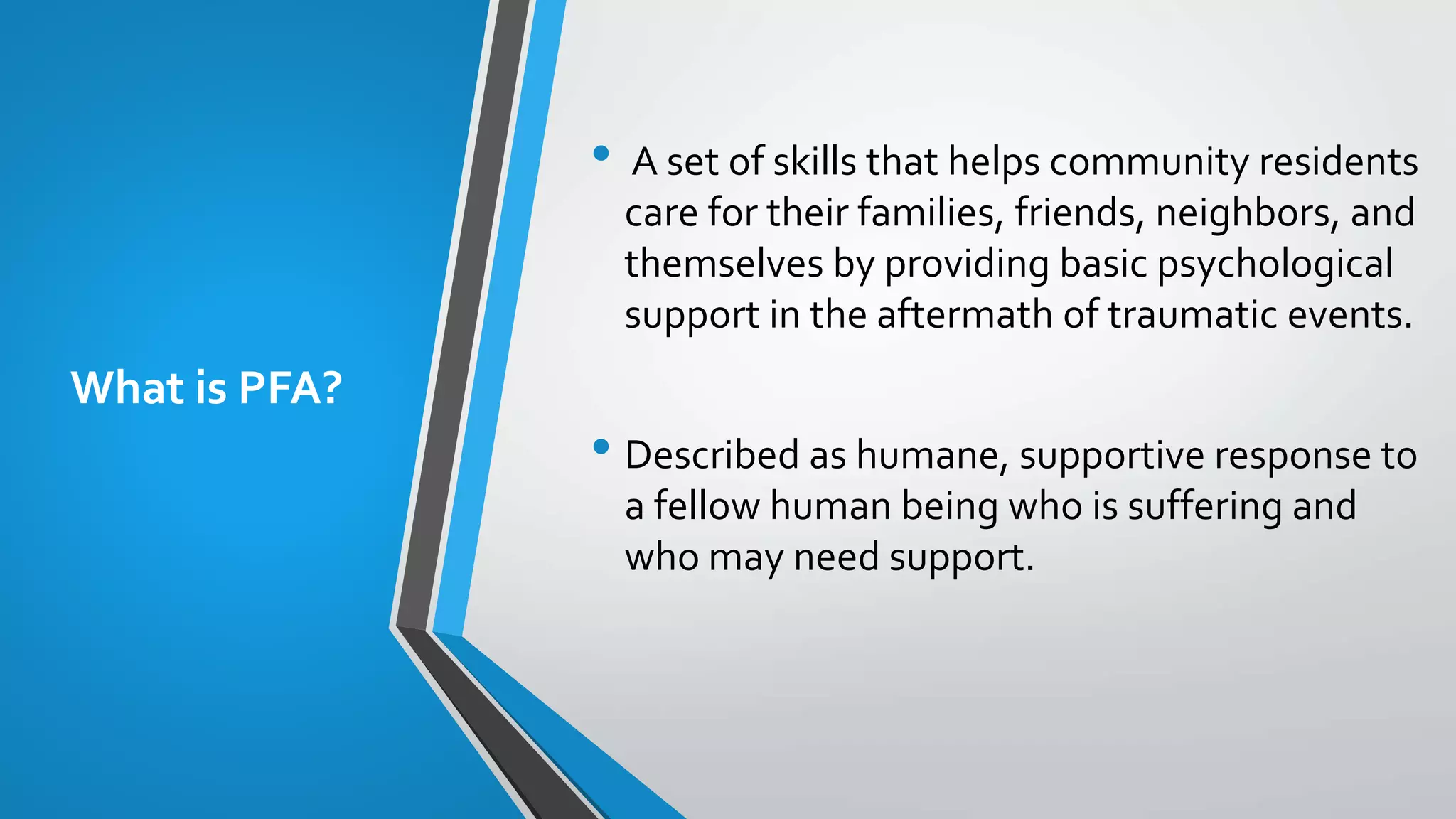 What is PFA?

• A set of skills that helps community residents care for their families, friends, neighbors, and themselves by providing basic psychological support in the aftermath of traumatic events.

• Described as humane, supportive response to a fellow human being who is suffering and who may need support.